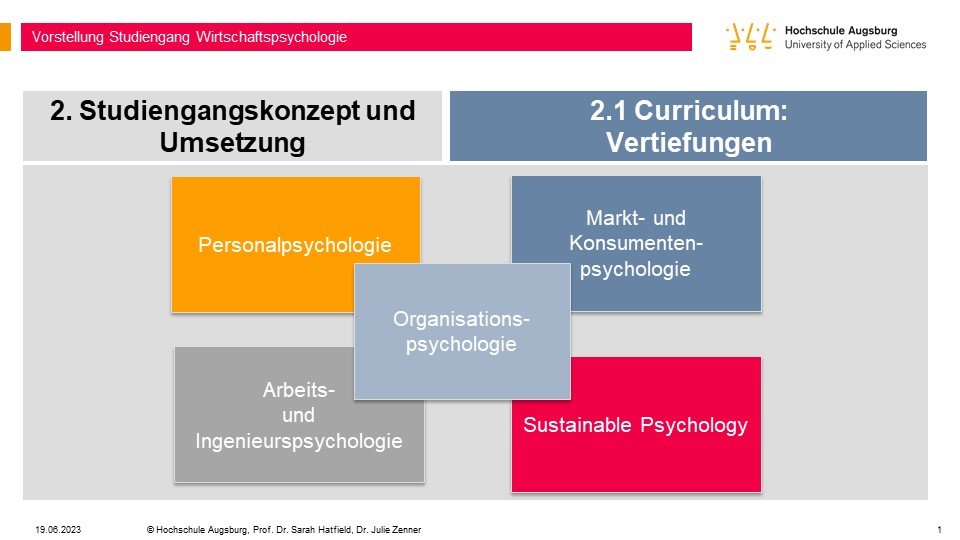 Vorstellung Studiengang Wirtschaftspsychologie

Hochschule Augsburg
University of Applied Sciences

2. Studiengangskonzept und Umsetzung

2.1 Curriculum: Vertiefungen

Personalpsychologie

Markt- und Konsumenten-psychologie

Organisations-psychologie

Arbeits- und Ingenieurspsychologie

Sustainable Psychology

19.06.2023

© Hochschule Augsburg, Prof. Dr. Sarah Hatfield, Dr. Julie Zenner

1